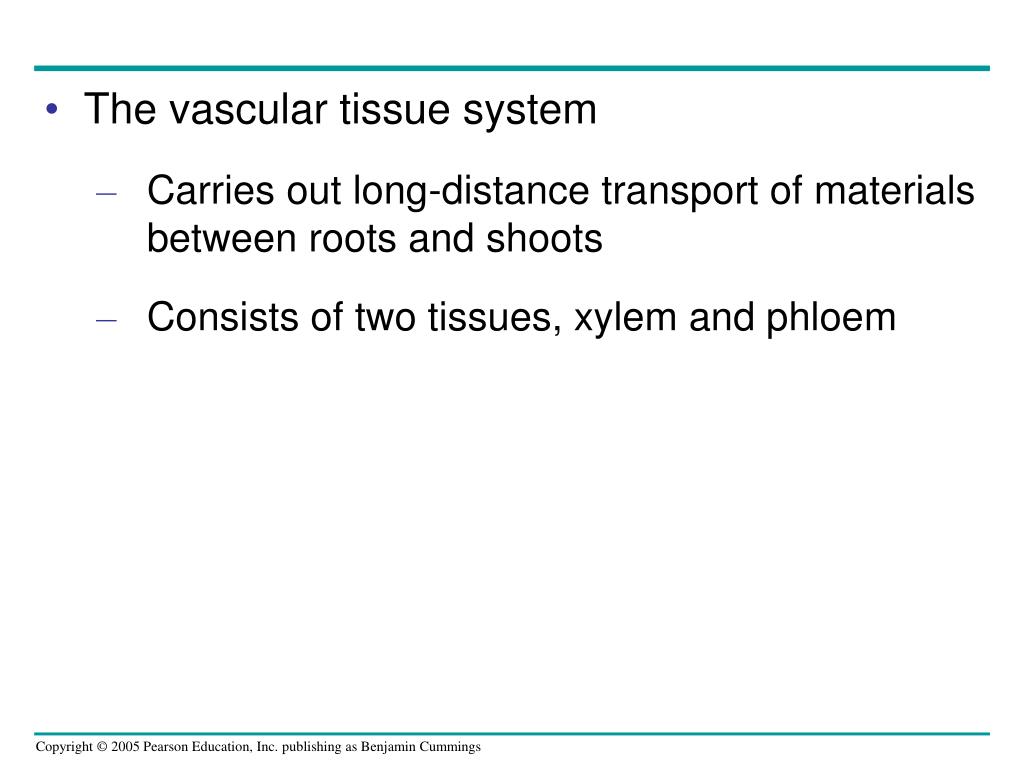 • The vascular tissue system

– Carries out long-distance transport of materials between roots and shoots

– Consists of two tissues, xylem and phloem

Copyright © 2005 Pearson Education, Inc. publishing as Benjamin Cummings